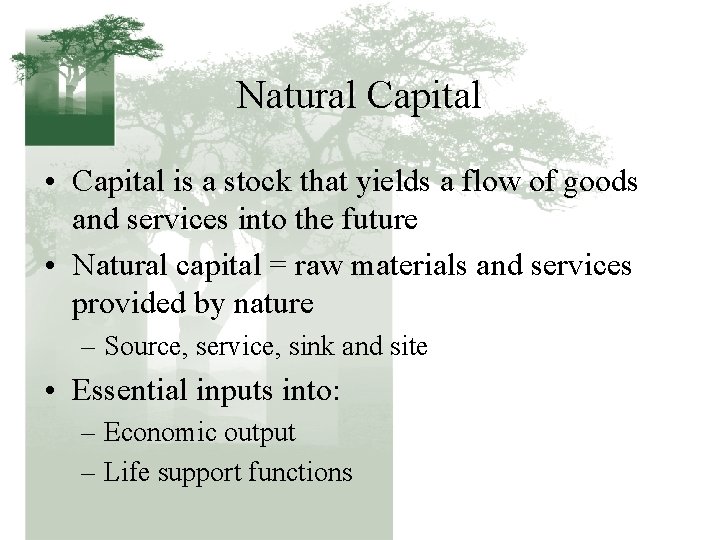 Natural Capital

• Capital is a stock that yields a flow of goods and services into the future

• Natural capital = raw materials and services provided by nature

– Source, service, sink and site

• Essential inputs into:

– Economic output

– Life support functions